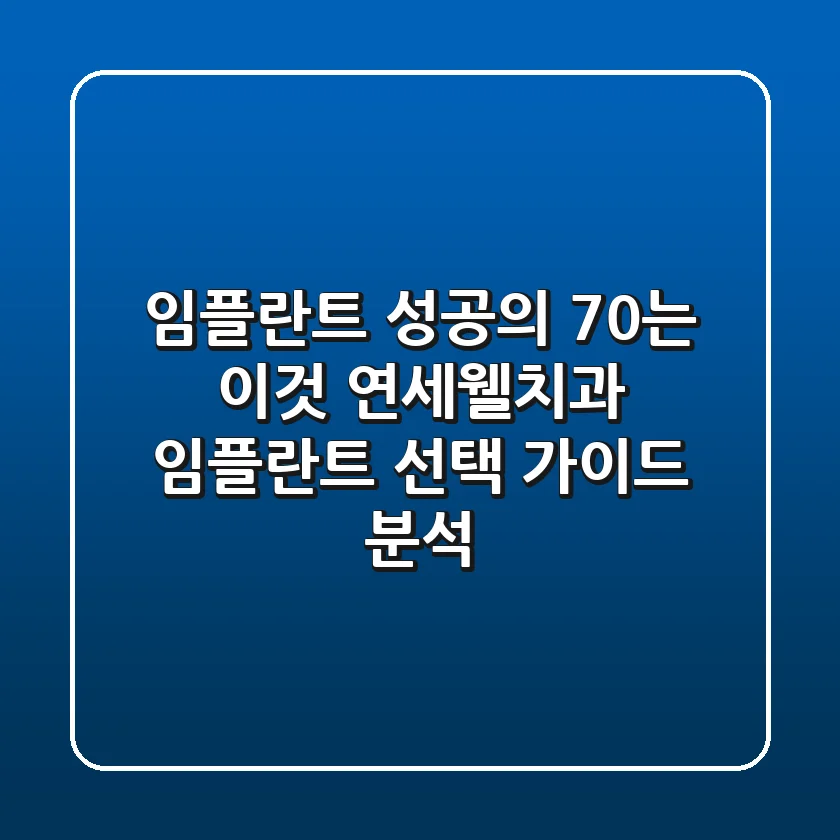 임플란트 성공의 70는 이것 연세웰치과 임플란트 선택 가이드 분석